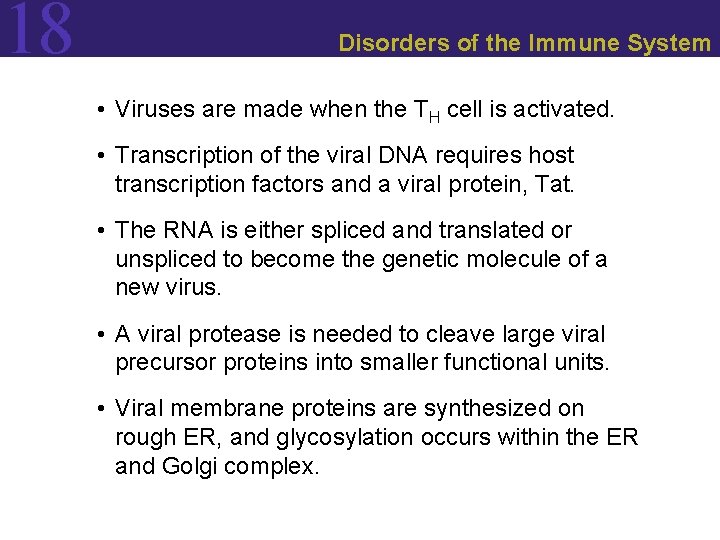 18

Disorders of the Immune System

• Viruses are made when the $T_H$ cell is activated.

• Transcription of the viral DNA requires host transcription factors and a viral protein, Tat.

• The RNA is either spliced and translated or unspliced to become the genetic molecule of a new virus.

• A viral protease is needed to cleave large viral precursor proteins into smaller functional units.

• Viral membrane proteins are synthesized on rough ER, and glycosylation occurs within the ER and Golgi complex.